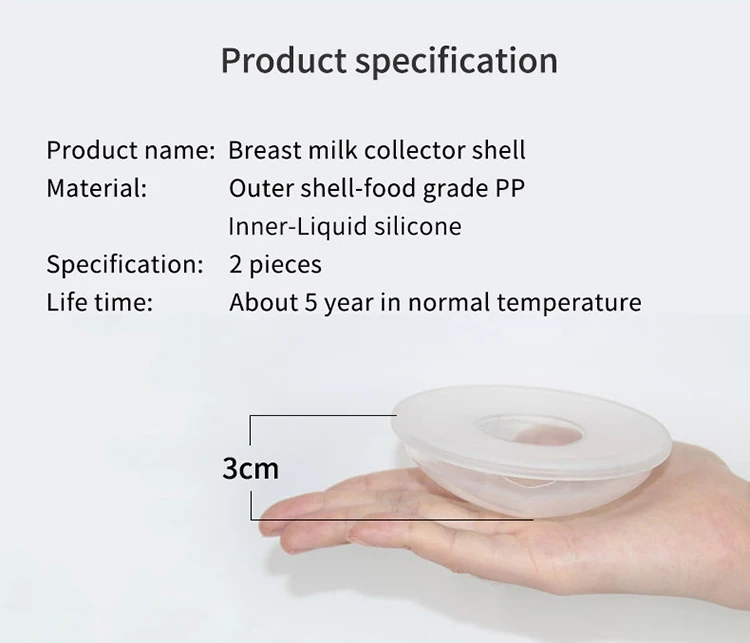 Product specification

Product name: Breast milk collector shell
Material: Outer shell-food grade PP
Inner-Liquid silicone
Specification: 2 pieces
Life time: About 5 year in normal temperature

3cm